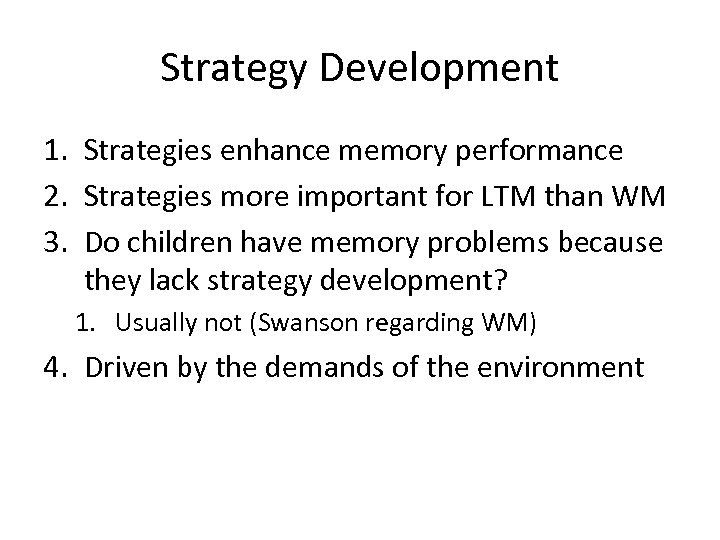 Strategy Development

1. Strategies enhance memory performance
2. Strategies more important for LTM than WM
3. Do children have memory problems because they lack strategy development?
   1. Usually not (Swanson regarding WM)
4. Driven by the demands of the environment